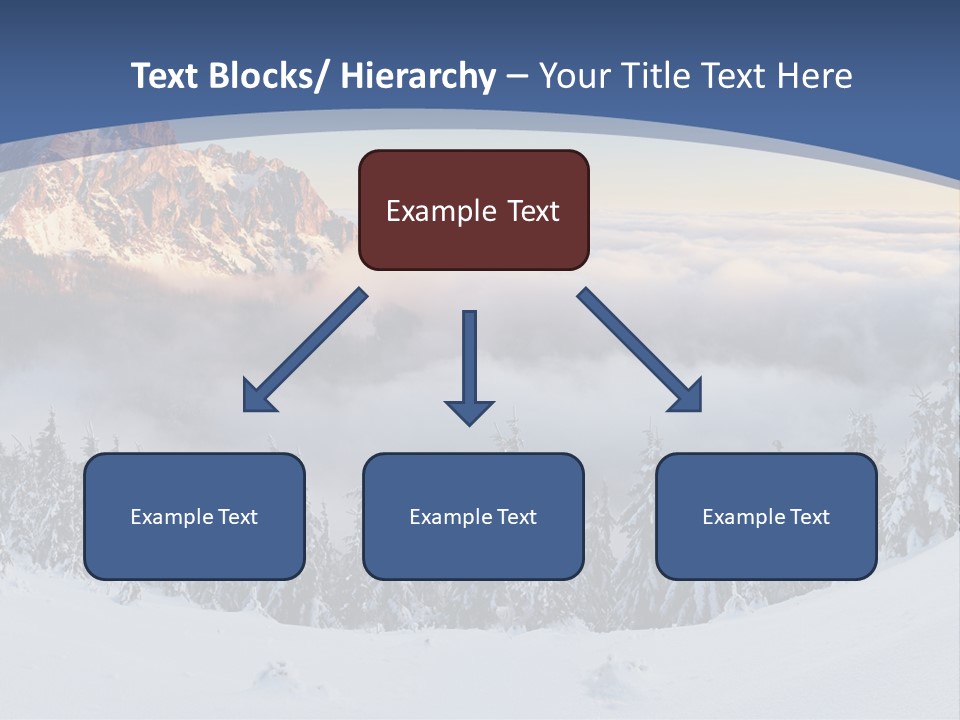 Text Blocks/ Hierarchy – Your Title Text Here

Example Text

Example Text

Example Text

Example Text